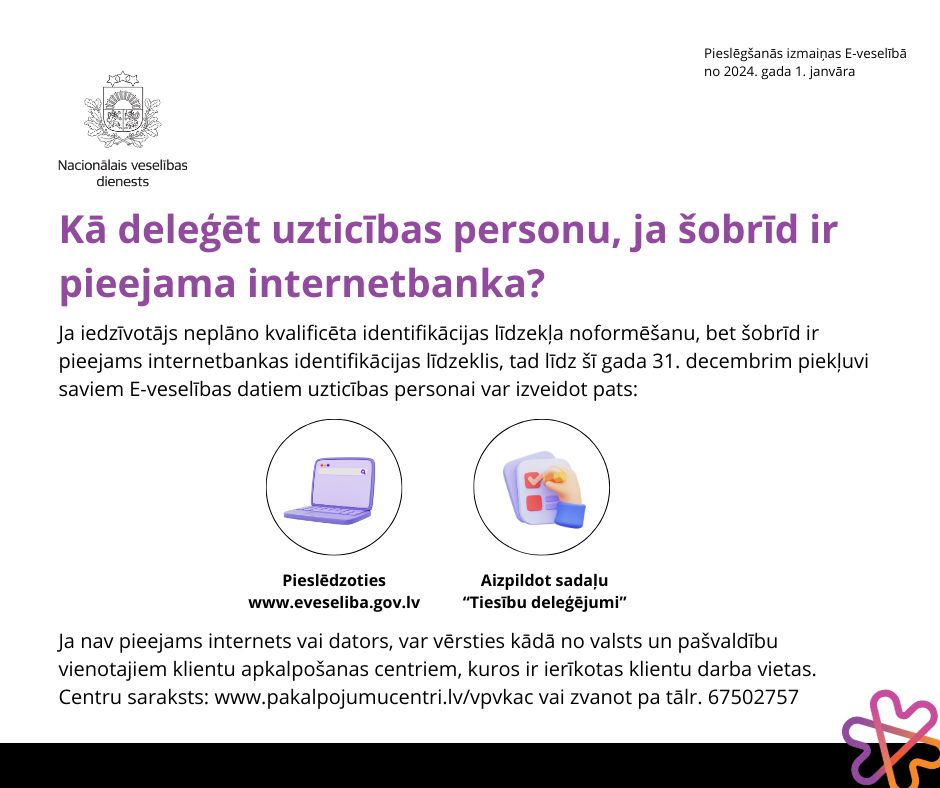 Pieslēgšanās izmaiņas E-veselībā no 2024. gada 1. janvāra

Nacionālais veselības dienests

Kā deleģēt uzticības personu, ja šobrīd ir pieejama internetbanka?

Ja iedzīvotājs neplāno kvalificēta identifikācijas līdzekļa noformēšanu, bet šobrīd ir pieejams internetbankas identifikācijas līdzeklis, tad līdz šī gada 31. decembrim piekļuvi saviem E-veselības datiem uzticības personai var izveidot pats:

Pieslēdzoties www.eveseliba.gov.lv

Aizpildot sadaļu “Tiesību deleģējumi”

Ja nav pieejams internets vai dators, var vērsties kādā no valsts un pašvaldību vienotajiem klientu apkalpošanas centriem, kuros ir ierīkotas klientu darba vietas. Centru saraksts: www.pakalpojumucentri.lv/vpvkac vai zvanot pa tālr. 67502757